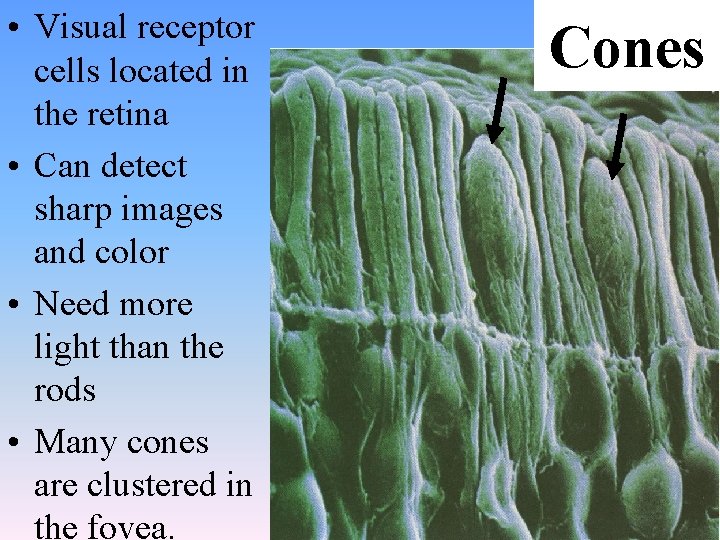 Cones

• Visual receptor cells located in the retina
• Can detect sharp images and color
• Need more light than the rods
• Many cones are clustered in the fovea.